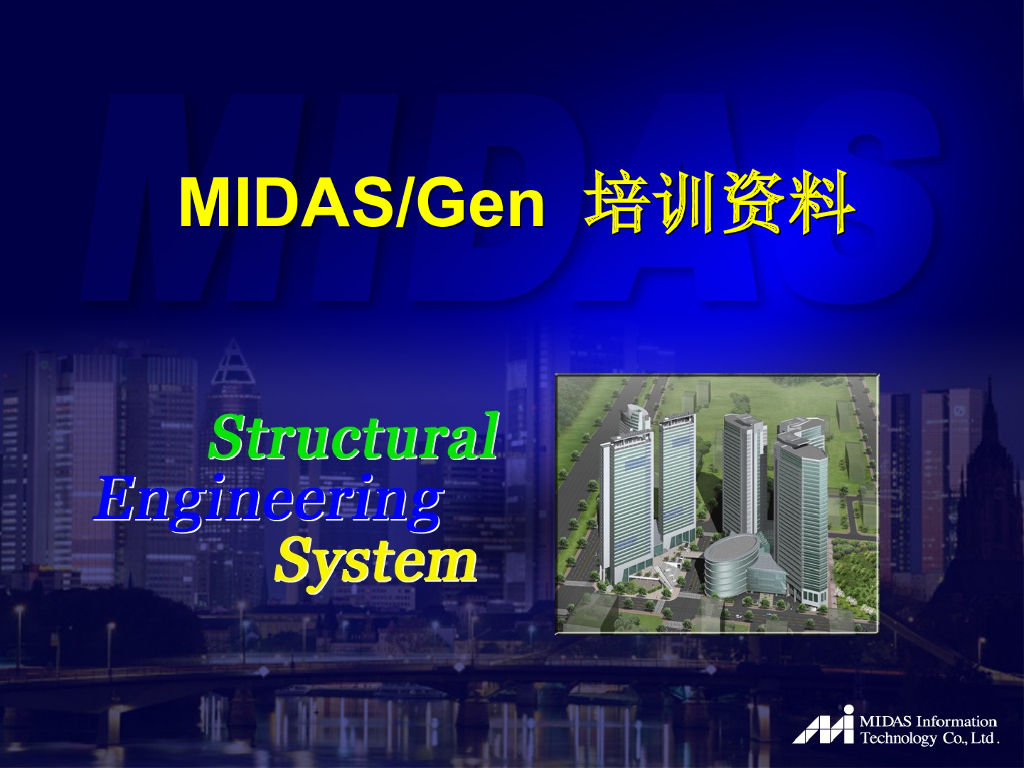 MIDAS

MIDAS/Gen 培训资料

Structural
Engineering
System

MIDAS Information
Technology Co., Ltd.